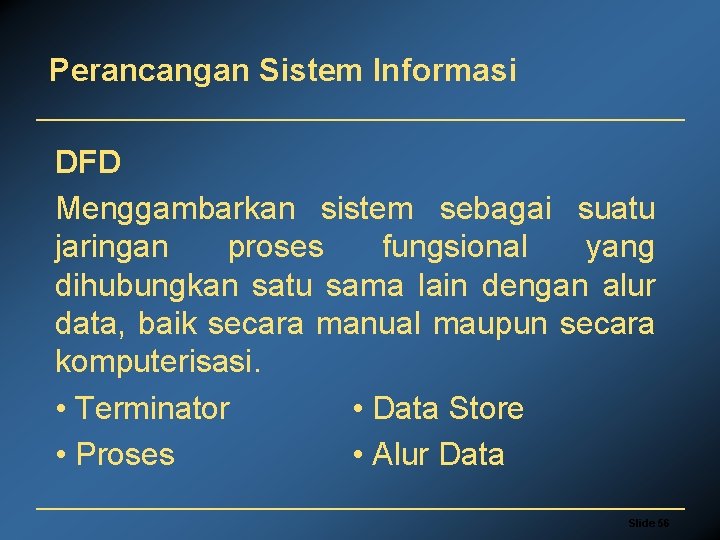 Perancangan Sistem Informasi

DFD

Menggambarkan sistem sebagai suatu jaringan proses fungsional yang dihubungkan satu sama lain dengan alur data, baik secara manual maupun secara komputerisasi.

• Terminator
• Proses

• Data Store
• Alur Data

Slide 56